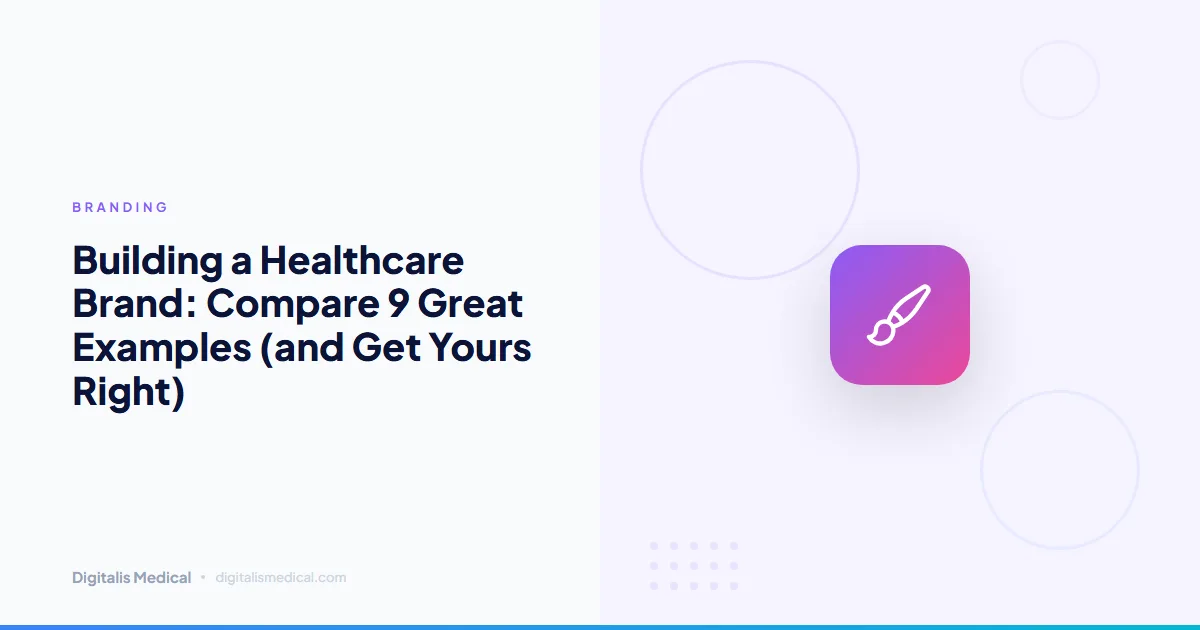 BRANDING

Building a Healthcare Brand: Compare 9 Great Examples (and Get Yours Right)

Digitalis Medical • digitalismedical.com